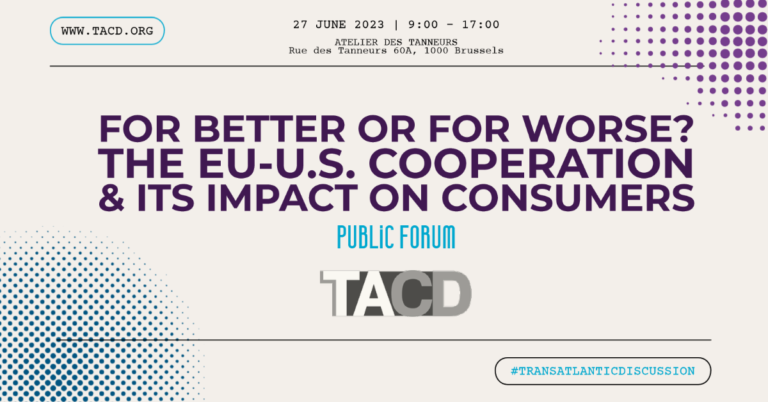 WWW.TACD.ORG

27 JUNE 2023 | 9:00 - 17:00

ATELIER DES TANNEURS
Rue des Tanneurs 60A, 1000 Brussels

FOR BETTER OR FOR WORSE?
THE EU-U.S. COOPERATION
& ITS IMPACT ON CONSUMERS

PUBLIC FORUM

TACD

#TRANSATLANTICDISCUSSION